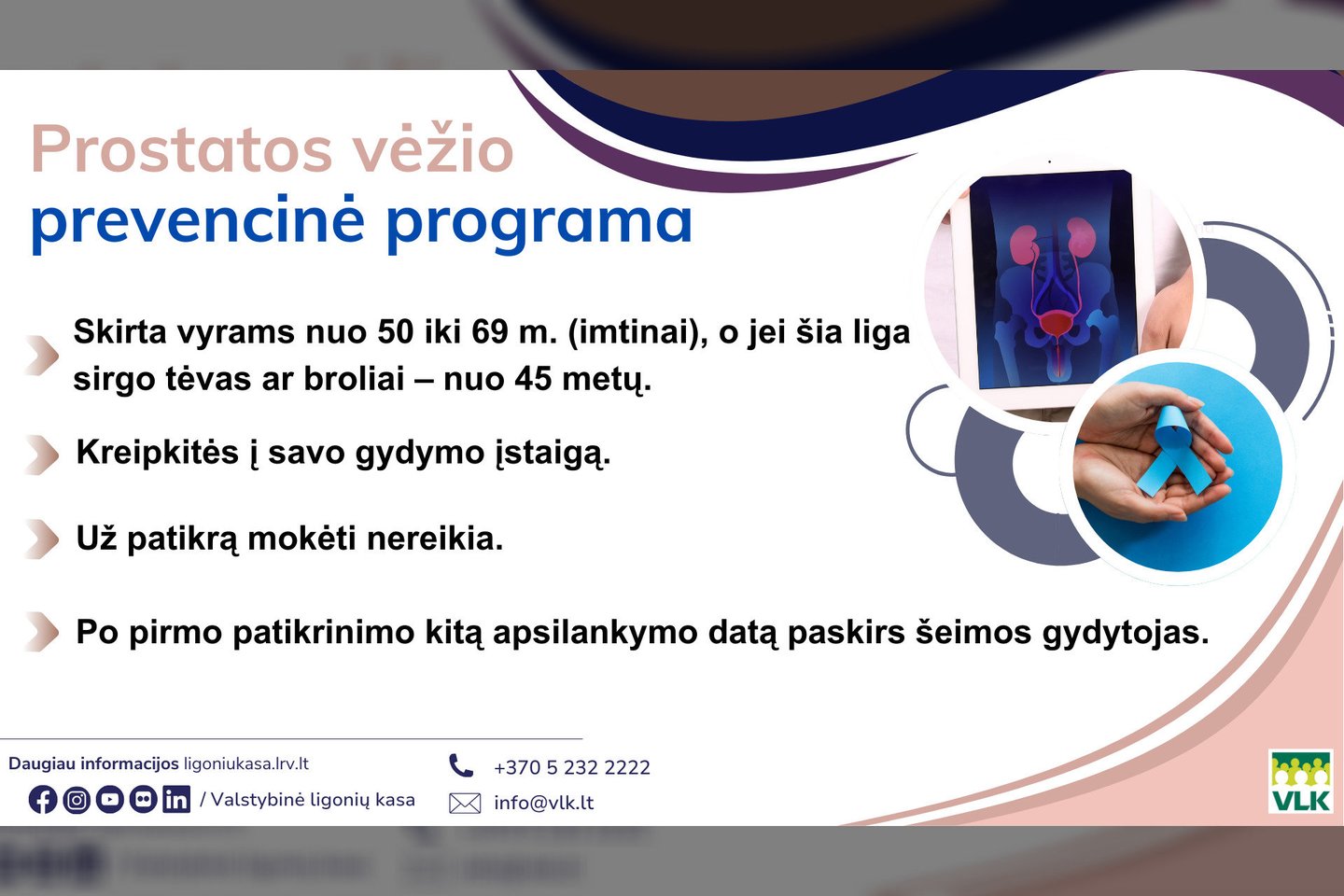 Prostatos vėžio
prevencinė programa

Skirta vyrams nuo 50 iki 69 m. (imtinai), o jei šia liga sirgo tėvas ar broliai – nuo 45 metų.

Kreipkitės į savo gydymo įstaigą.

Už patikrą mokėti nereikia.

Po pirmo patikrinimo kitą apsilankymo datą paskirs šeimos gydytojas.

Daugiau informacijos ligoniukasa.lrv.lt

/ Valstybinė ligonių kasa

+370 5 232 2222

info@vlk.lt

VLK